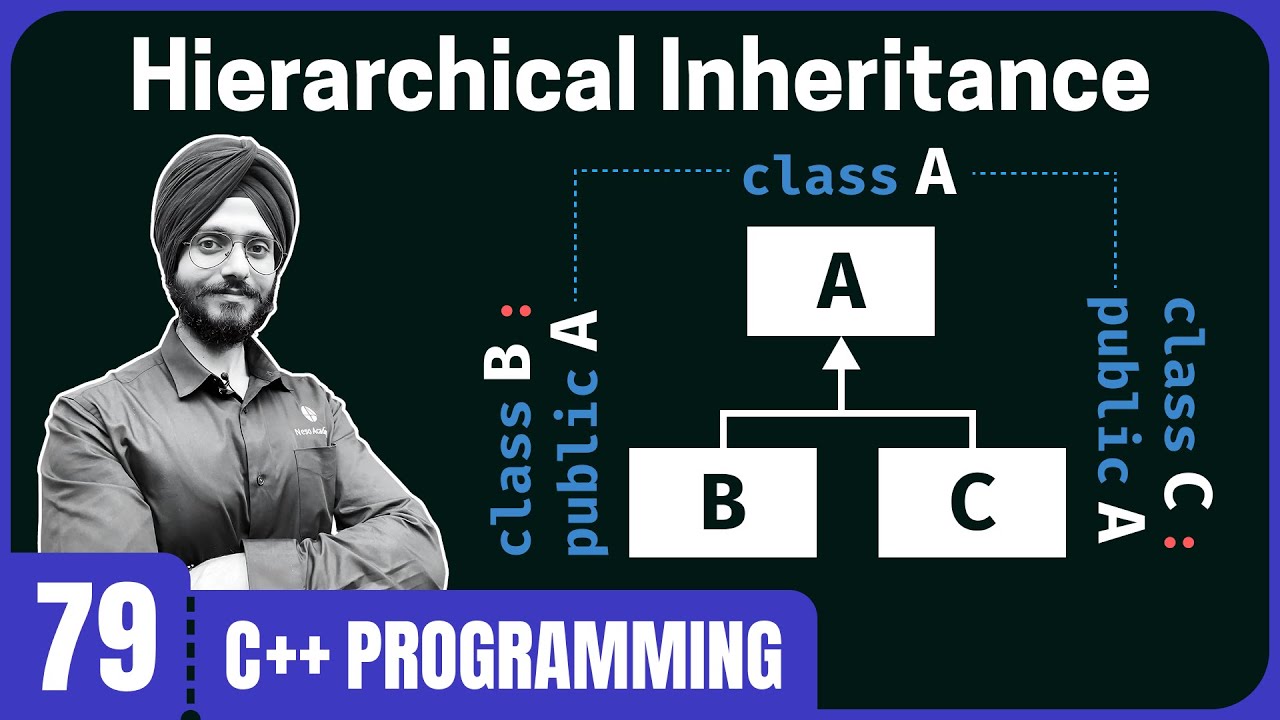 Hierarchical Inheritance

class A

class B : public A

A

B

C

class C : public A

Neso Academy

79

C++ PROGRAMMING